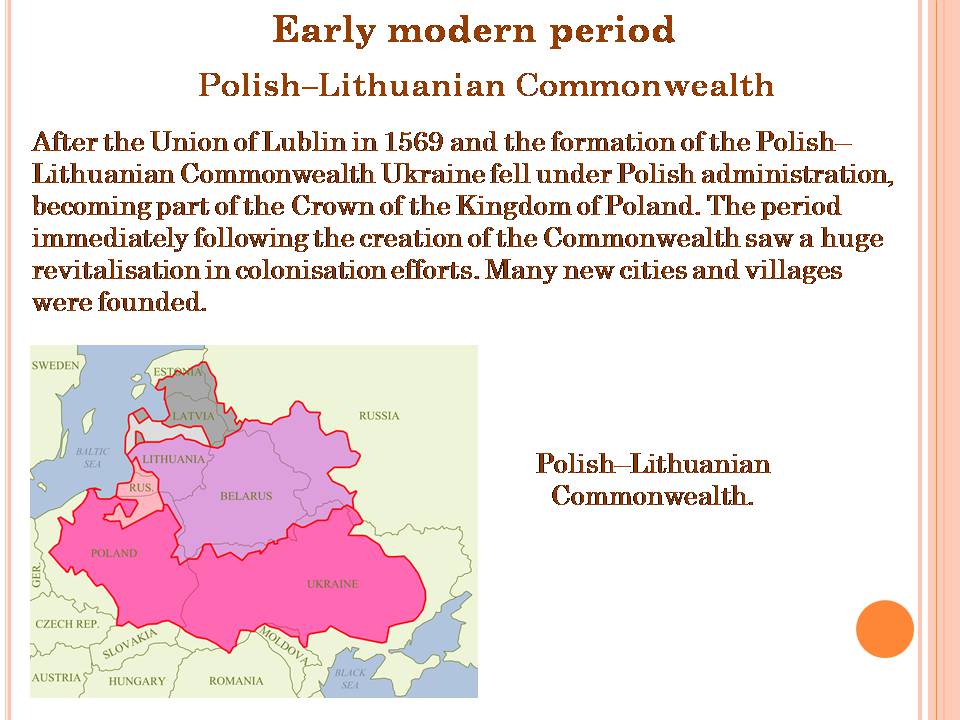 Early modern period

Polish–Lithuanian Commonwealth

After the Union of Lublin in 1569 and the formation of the Polish–Lithuanian Commonwealth Ukraine fell under Polish administration, becoming part of the Crown of the Kingdom of Poland. The period immediately following the creation of the Commonwealth saw a huge revitalisation in colonisation efforts. Many new cities and villages were founded.

SWEDEN
ESTONIA
LATVIA
RUSSIA
BALTIC SEA
LITHUANIA
RUS.
BELARUS
POLAND
GER.
UKRAINE
CZECH REP.
SLOVAKIA
MOLDOVA
AUSTRIA
HUNGARY
ROMANIA
BLACK SEA

Polish–Lithuanian Commonwealth.